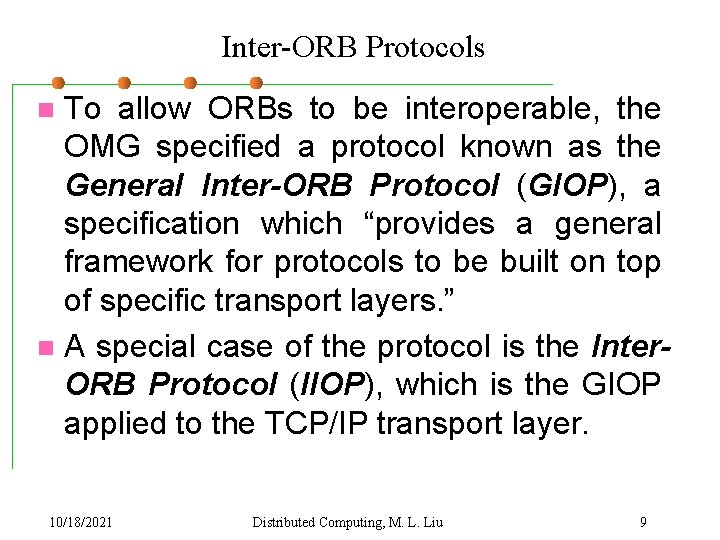 Inter-ORB Protocols

To allow ORBs to be interoperable, the OMG specified a protocol known as the General Inter-ORB Protocol (GIOP), a specification which “provides a general framework for protocols to be built on top of specific transport layers.”

A special case of the protocol is the Inter-ORB Protocol (IIOP), which is the GIOP applied to the TCP/IP transport layer.

10/18/2021 Distributed Computing, M. L. Liu 9